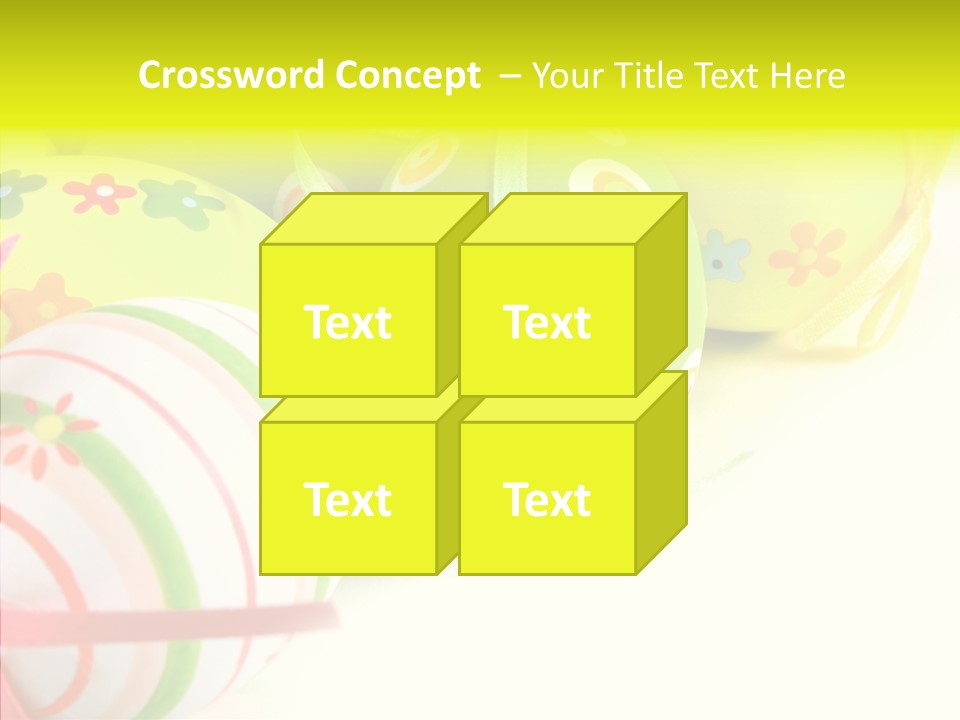 Crossword Concept – Your Title Text Here

Text

Text

Text

Text